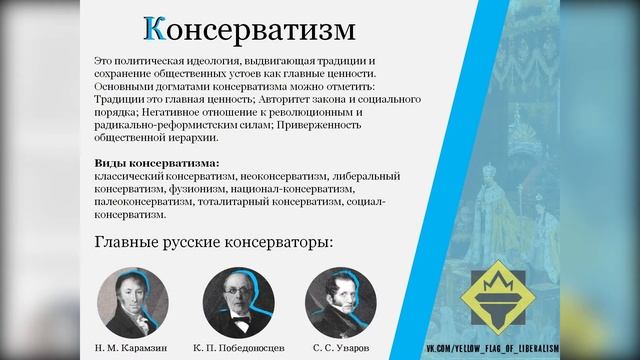 Консерватизм

Это политическая идеология, выдвигающая традиции и сохранение общественных устоев как главные ценности. Основными догматами консерватизма можно отметить: Традиции это главная ценность; Авторитет закона и социального порядка; Негативное отношение к революционным и радикально-реформистским силам; Приверженность общественной иерархии.

Виды консерватизма:
классический консерватизм, неоконсерватизм, либеральный консерватизм, фузионизм, национал-консерватизм, палеоконсерватизм, тоталитарный консерватизм, социал-консерватизм.

Главные русские консерваторы:

Н. М. Карамзин

К. П. Победоносцев

С. С. Уваров

VK.COM/YELLOW_FLAG_OF_LIBERALISM